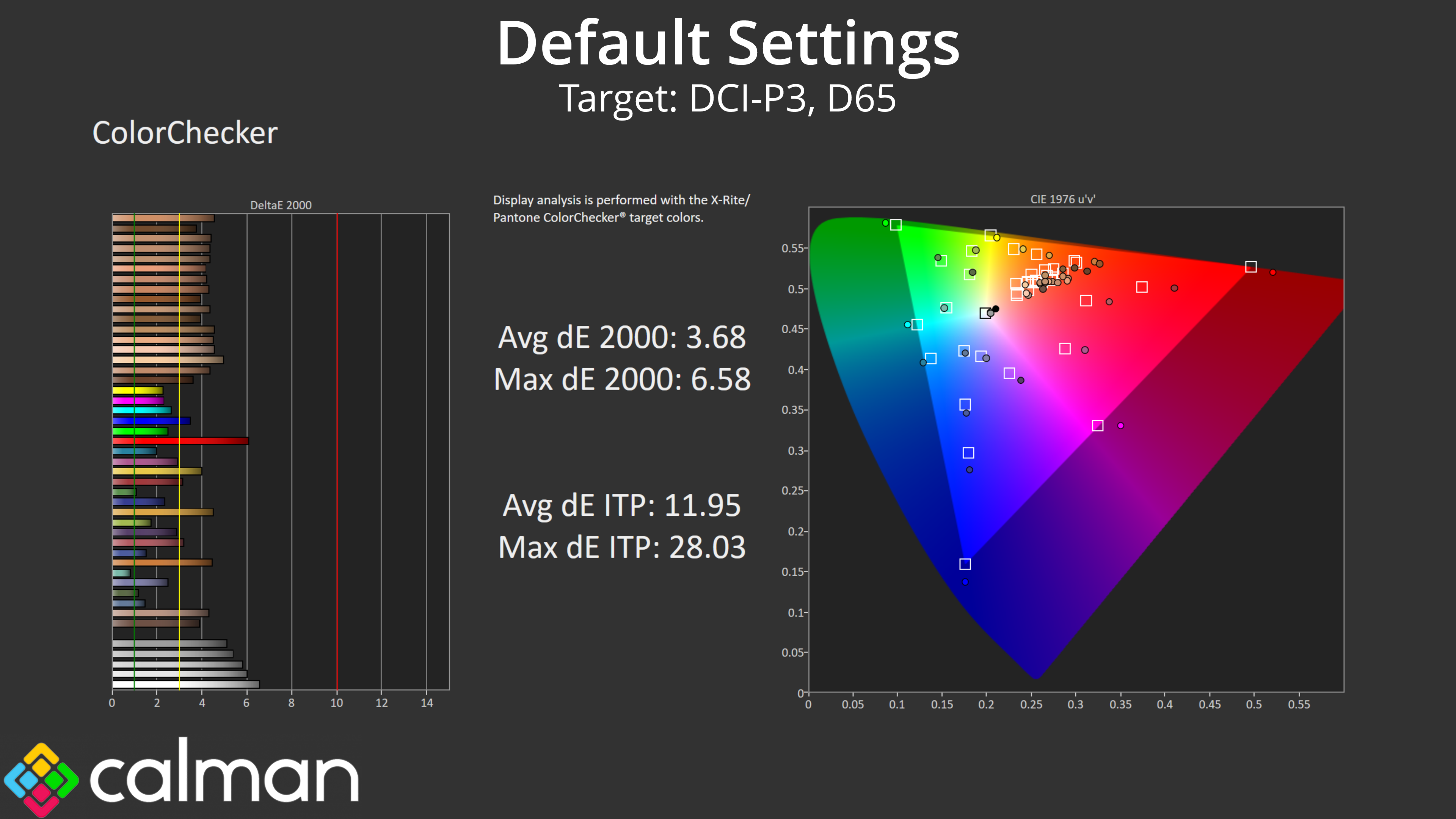 Default Settings
Target: DCI-P3, D65

ColorChecker

DeltaE 2000

0 2 4 6 8 10 12 14

Display analysis is performed with the X-Rite/ Pantone ColorChecker® target colors.

Avg dE 2000: 3.68
Max dE 2000: 6.58

Avg dE ITP: 11.95
Max dE ITP: 28.03

CIE 1976 u'v'

0.55
0.5
0.45
0.4
0.35
0.3
0.25
0.2
0.15
0.1
0.05
0

0 0.05 0.1 0.15 0.2 0.25 0.3 0.35 0.4 0.45 0.5 0.55

calman